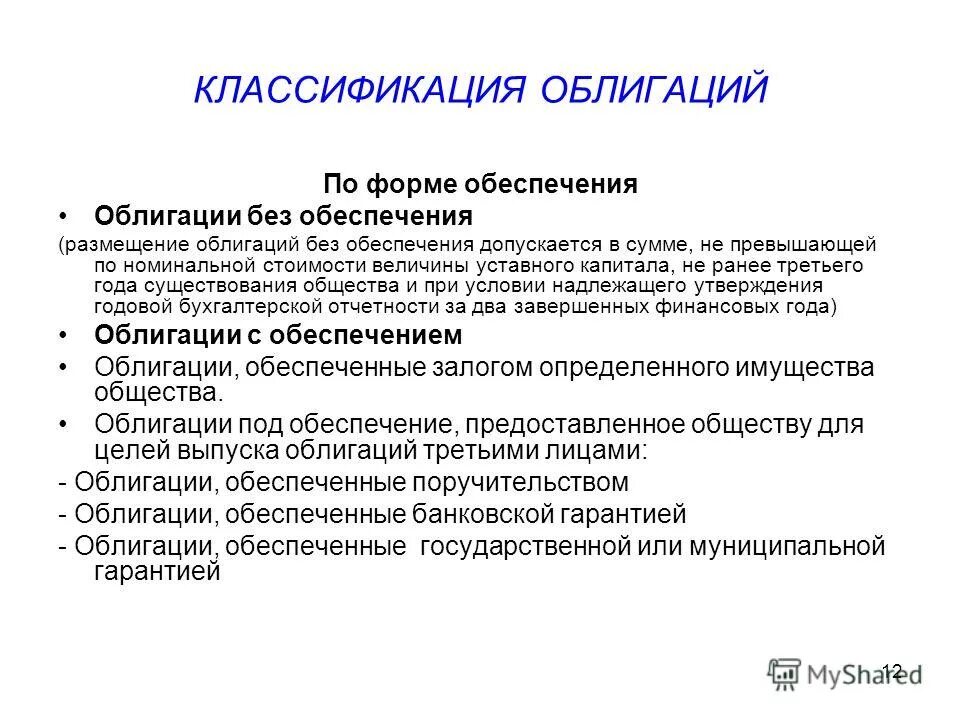 КЛАССИФИКАЦИЯ ОБЛИГАЦИЙ

По форме обеспечения

• Облигации без обеспечения

(размещение облигаций без обеспечения допускается в сумме, не превышающей по номинальной стоимости величины уставного капитала, не ранее третьего года существования общества и при условии надлежащего утверждения годовой бухгалтерской отчетности за два завершенных финансовых года)

• Облигации с обеспечением

• Облигации, обеспеченные залогом определенного имущества общества.

• Облигации под обеспечение, предоставленное обществу для целей выпуска облигаций третьими лицами:

- Облигации, обеспеченные поручительством

- Облигации, обеспеченные банковской гарантией

- Облигации, обеспеченные государственной или муниципальной гарантией

12

MyShared